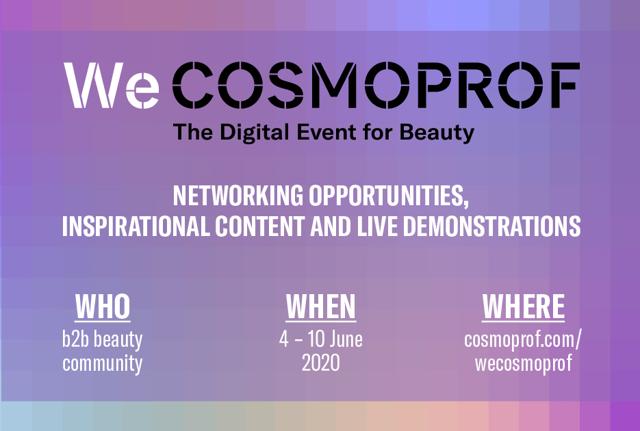 We COSMOPROF
The Digital Event for Beauty

NETWORKING OPPORTUNITIES, INSPIRATIONAL CONTENT AND LIVE DEMONSTRATIONS

WHO
b2b beauty community

WHEN
4 – 10 June 2020

WHERE
cosmoprof.com/wecosmoprof